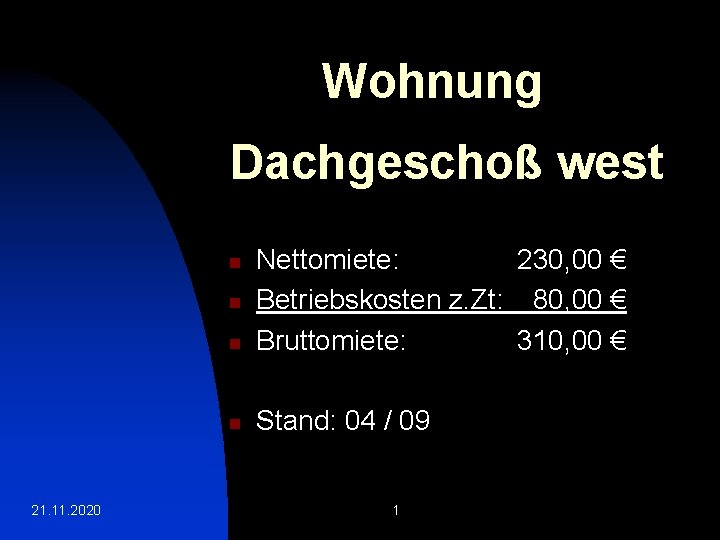 Wohnung

Dachgeschoß west

Nettomiete: 230,00 €
Betriebskosten z.Zt: 80,00 €
Bruttomiete: 310,00 €

Stand: 04 / 09

21.11.2020

1